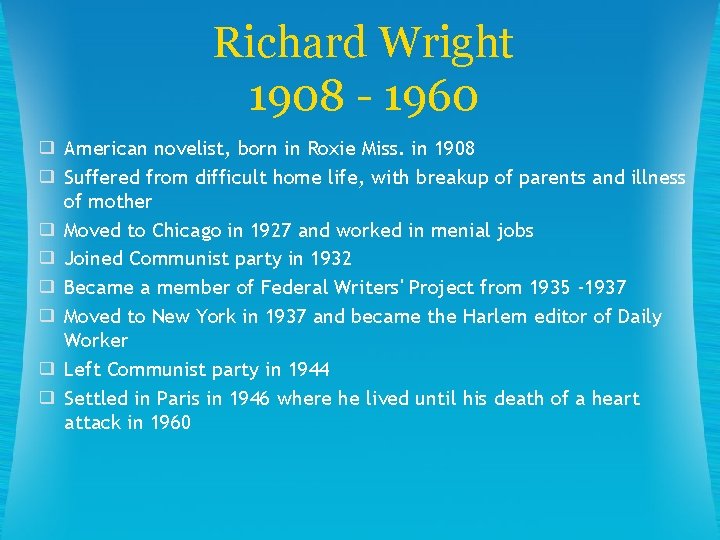 Richard Wright
1908 - 1960

❑ American novelist, born in Roxie Miss. in 1908
❑ Suffered from difficult home life, with breakup of parents and illness of mother
❑ Moved to Chicago in 1927 and worked in menial jobs
❑ Joined Communist party in 1932
❑ Became a member of Federal Writers' Project from 1935 -1937
❑ Moved to New York in 1937 and became the Harlem editor of Daily Worker
❑ Left Communist party in 1944
❑ Settled in Paris in 1946 where he lived until his death of a heart attack in 1960